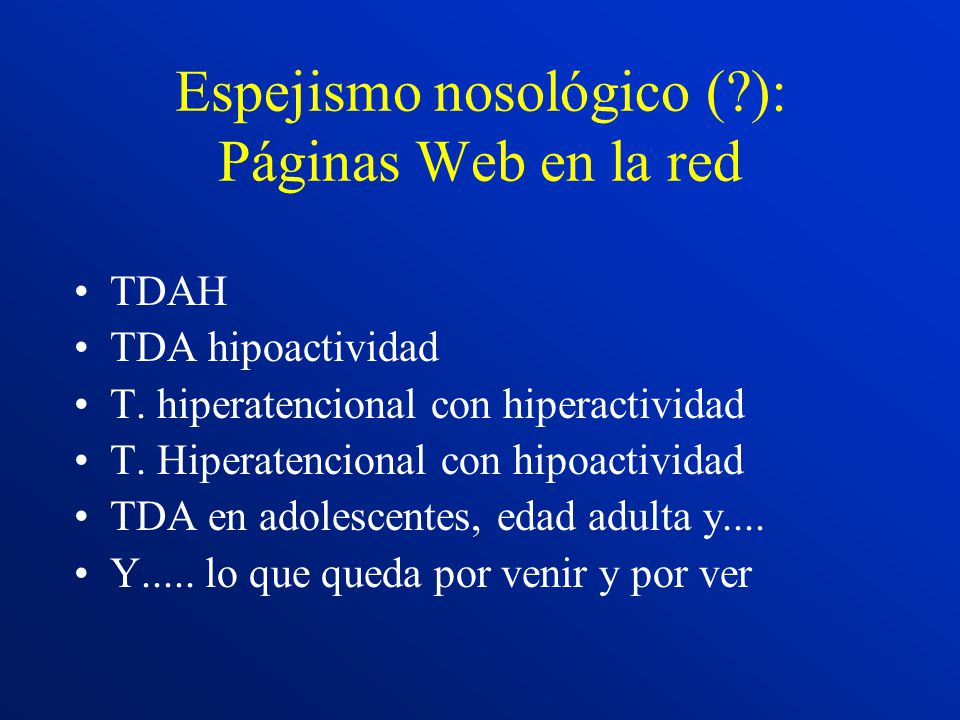 Espejismo nosológico (?): Páginas Web en la red

• TDAH
• TDA hipoactividad
• T. hiperatencional con hiperactividad
• T. Hiperatencional con hipoactividad
• TDA en adolescentes, edad adulta y....
• Y..... lo que queda por venir y por ver